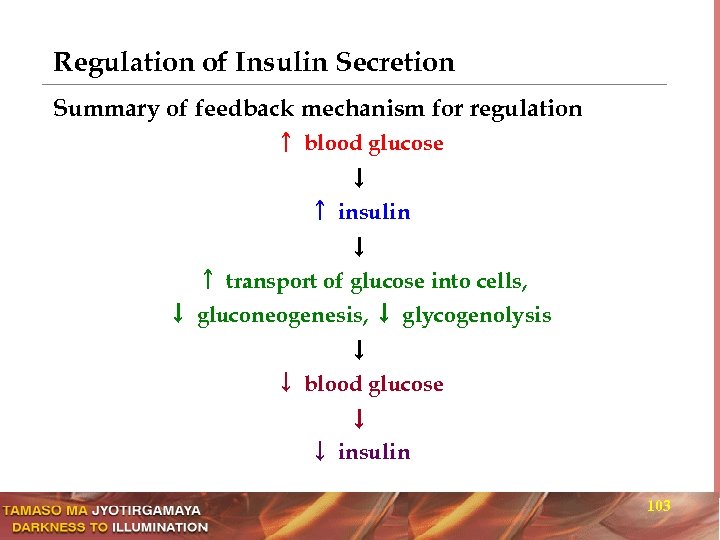 Regulation of Insulin Secretion

Summary of feedback mechanism for regulation

↑ blood glucose

↓

↑ insulin

↓

↑ transport of glucose into cells,

↓ gluconeogenesis, ↓ glycogenolysis

↓

↓ blood glucose

↓

↓ insulin

TAMASO MA JYOTIRGAMAYA
DARKNESS TO ILLUMINATION

103